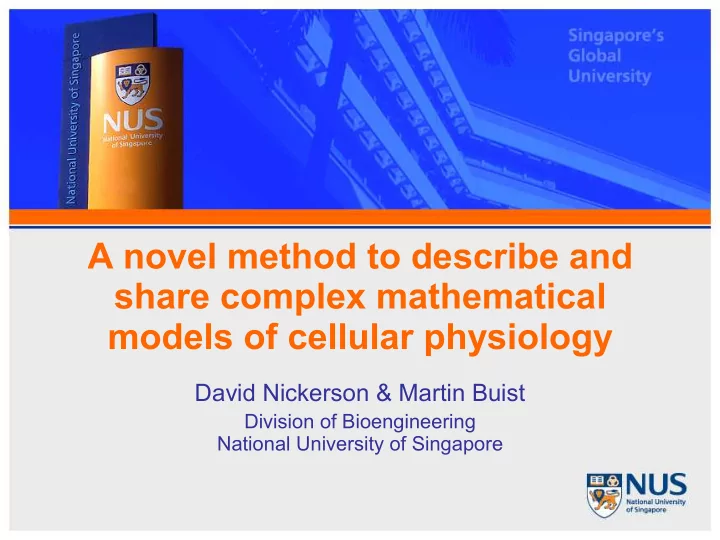 National University of Singapore

NUS
National University of Singapore

Singapore's
Global
University

A novel method to describe and share complex mathematical models of cellular physiology

David Nickerson & Martin Buist

Division of Bioengineering
National University of Singapore

NUS
National University of Singapore